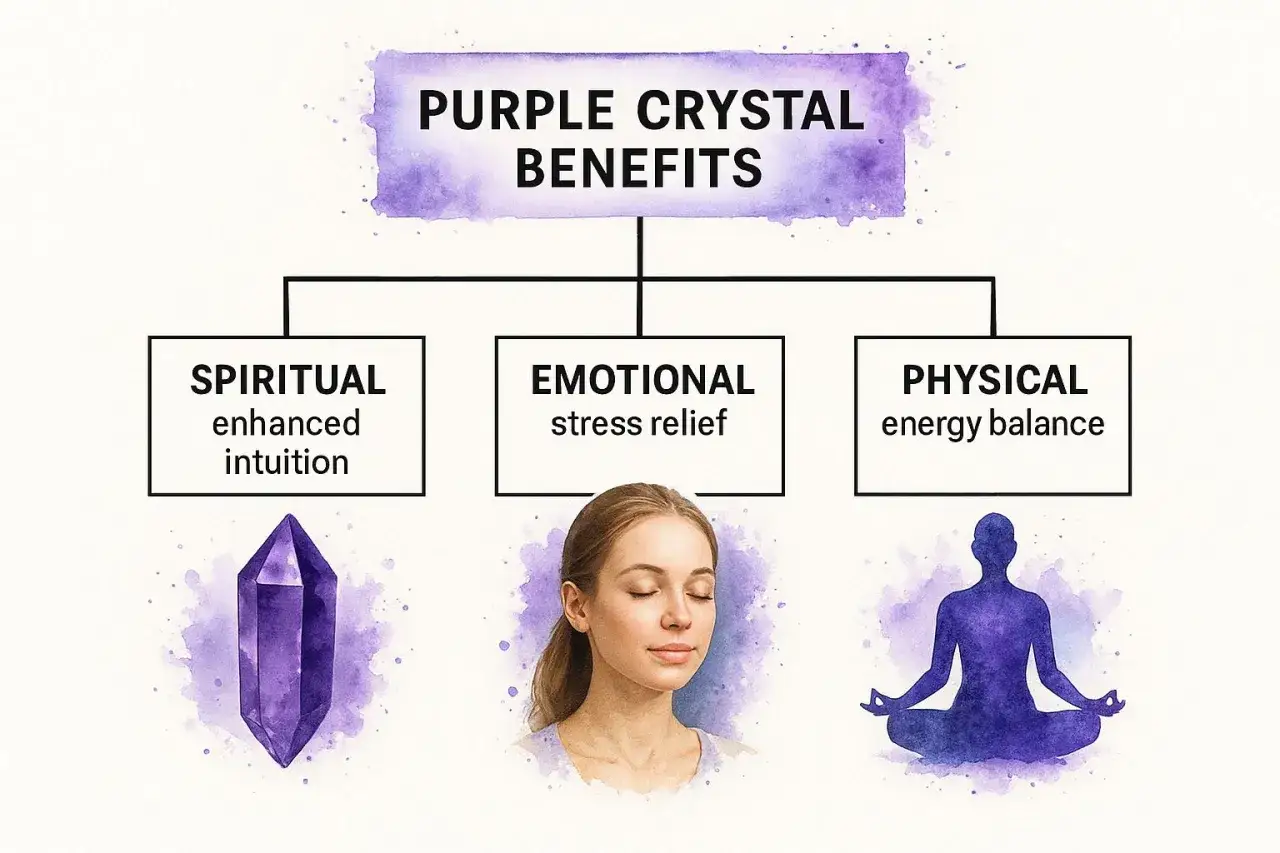 PURPLE CRYSTAL BENEFITS

SPIRITUAL
enhanced intuition

EMOTIONAL
stress relief

PHYSICAL
energy balance